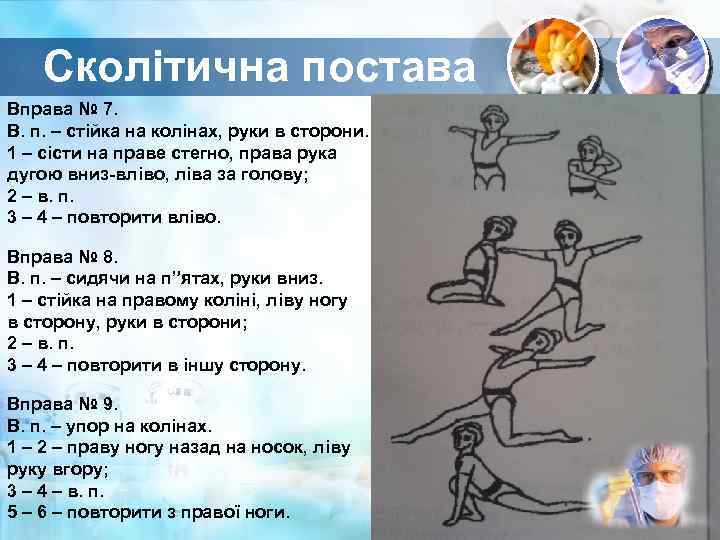 Сколітична постава

Вправа № 7.
В. п. – стійка на колінах, руки в сторони.
1 – сісти на праве стегно, права рука дугою вниз-вліво, ліва за голову;
2 – в. п.
3 – 4 – повторити вліво.

Вправа № 8.
В. п. – сидячи на п’’ятах, руки вниз.
1 – стійка на правому коліні, ліву ногу в сторону, руки в сторони;
2 – в. п.
3 – 4 – повторити в іншу сторону.

Вправа № 9.
В. п. – упор на колінах.
1 – 2 – праву ногу назад на носок, ліву руку вгору;
3 – 4 – в. п.
5 – 6 – повторити з правої ноги.